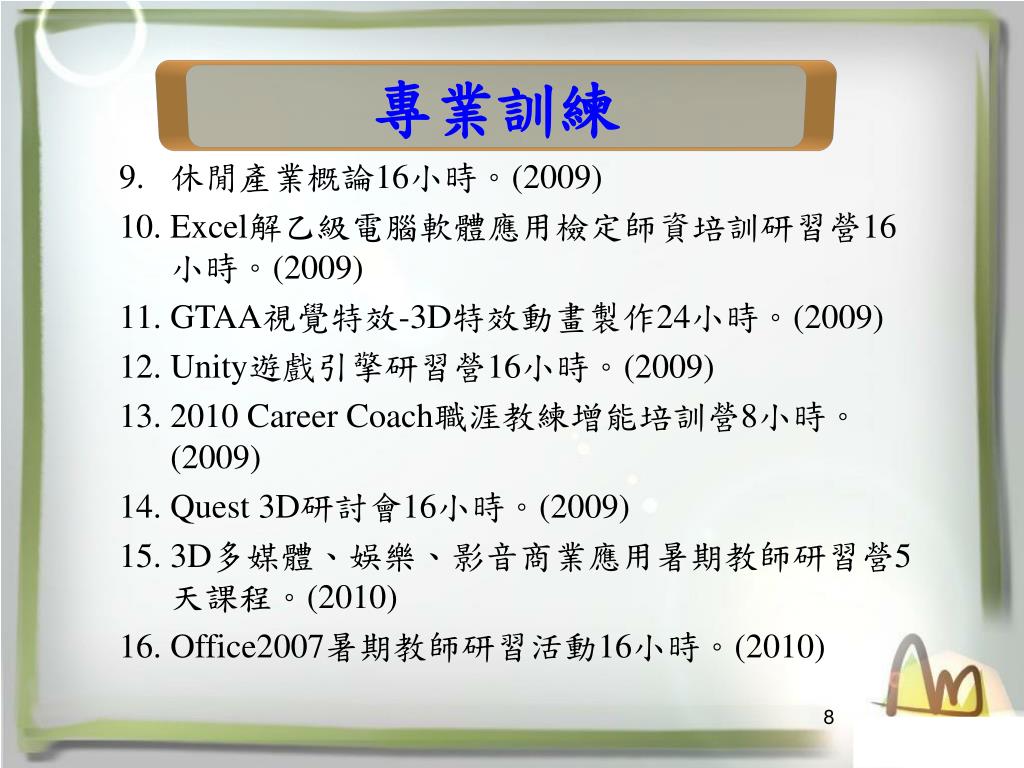 專業訓練

9. 休閒產業概論16小時。(2009)

10. Excel解乙級電腦軟體應用檢定師資培訓研習營16小時。(2009)

11. GTAA視覺特效-3D特效動畫製作24小時。(2009)

12. Unity遊戲引擎研習營16小時。(2009)

13. 2010 Career Coach職涯教練增能培訓營8小時。(2009)

14. Quest 3D研討會16小時。(2009)

15. 3D多媒體、娛樂、影音商業應用暑期教師研習營5天課程。(2010)

16. Office2007暑期教師研習活動16小時。(2010)

8